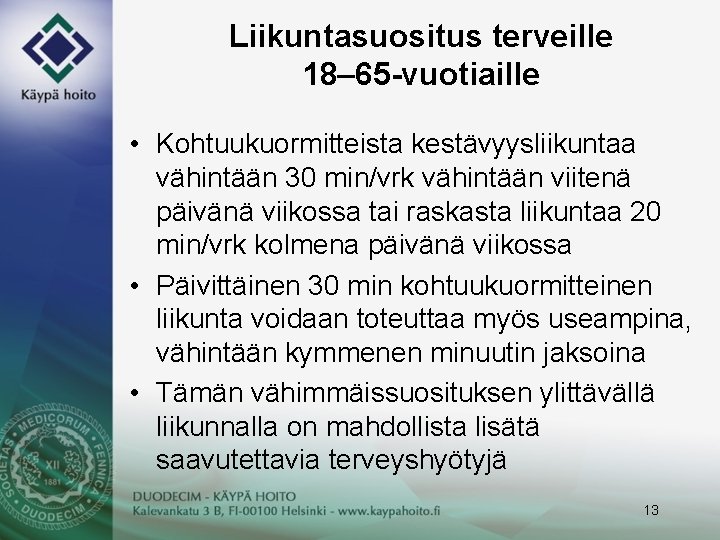 Käypä hoito

Liikuntasuositus terveille 18–65-vuotiaille

• Kohtuukuormitteista kestävyysliikuntaa vähintään 30 min/vrk vähintään viitenä päivänä viikossa tai raskasta liikuntaa 20 min/vrk kolmena päivänä viikossa
• Päivittäinen 30 min kohtuukuormitteinen liikunta voidaan toteuttaa myös useampina, vähintään kymmenen minuutin jaksoina
• Tämän vähimmäissuosituksen ylittävällä liikunnalla on mahdollista lisätä saavutettavia terveyshyötyjä

SOCIETAS MEDICORUM FENNICA DUODECIM XII 1881

DUODECIM - KÄYPÄ HOITO
Kalevankatu 3 B, FI-00100 Helsinki - www.kaypahoito.fi

13